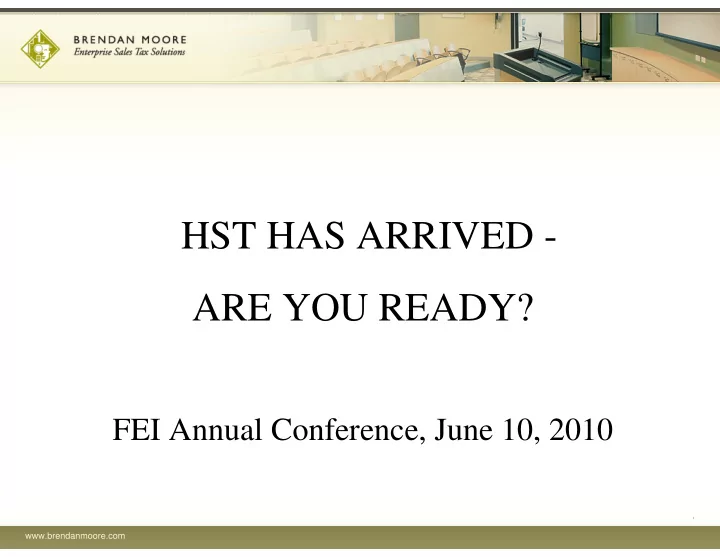 BRENDAN MOORE
Enterprise Sales Tax Solutions

HST HAS ARRIVED -

ARE YOU READY?

FEI Annual Conference, June 10, 2010

www.brendanmoore.com